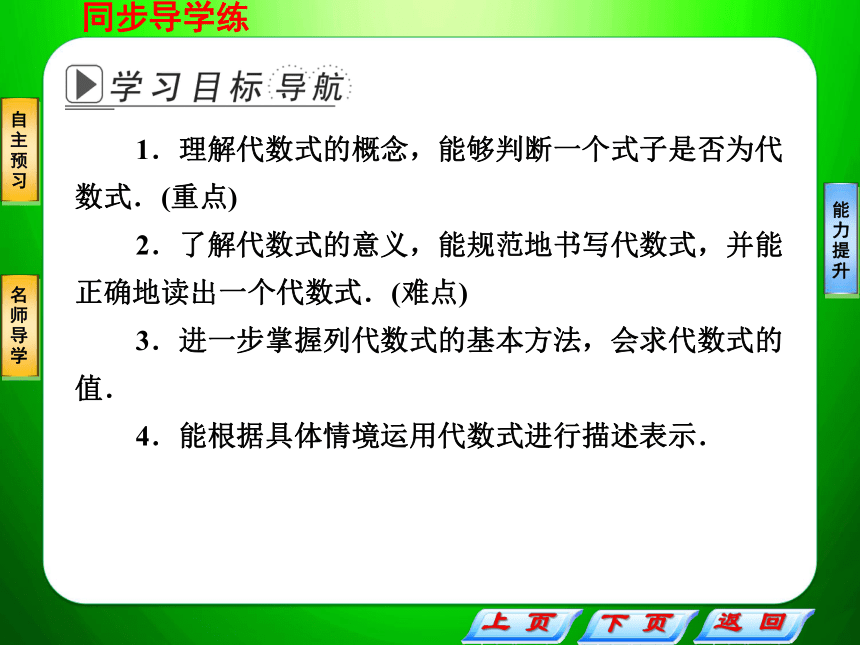 同步导学练

学习目标导航

自主预习

名师导学

能力提升

1．理解代数式的概念，能够判断一个式子是否为代数式．(重点)

2．了解代数式的意义，能规范地书写代数式，并能正确地读出一个代数式．(难点)

3．进一步掌握列代数式的基本方法，会求代数式的值．

4．能根据具体情境运用代数式进行描述表示．

上页 下页 返回